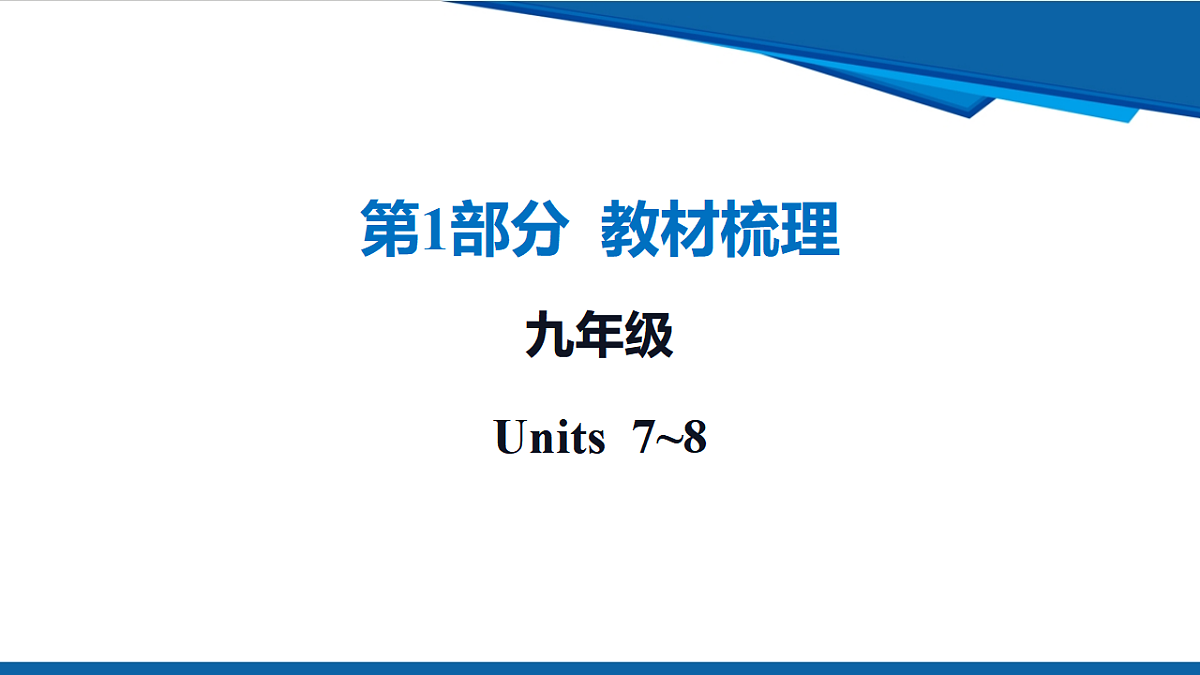 第1部分  教材梳理

九年级

Units  7~8